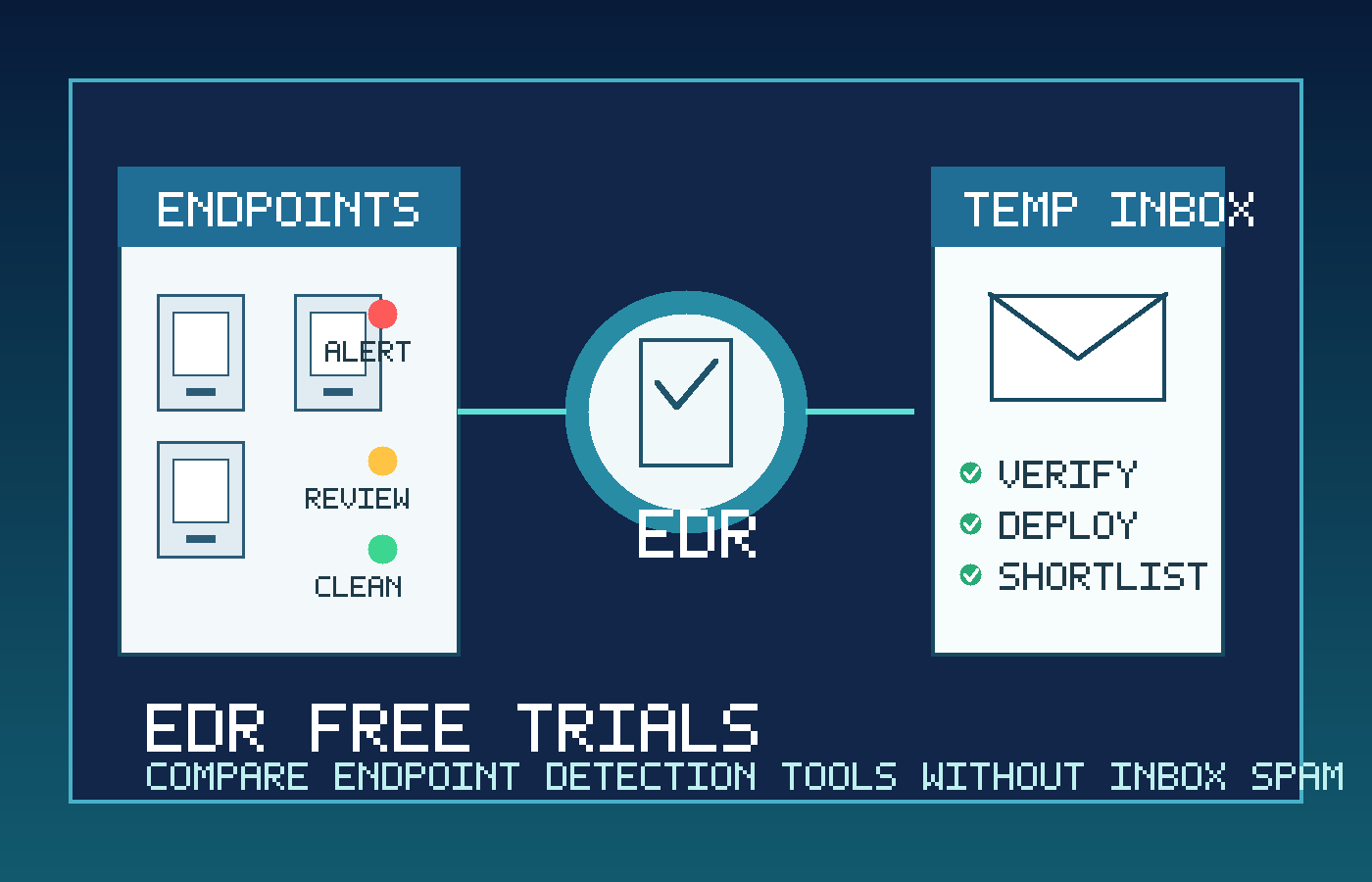 ENDPOINTS

ALERT

REVIEW

CLEAN

EDR

TEMP INBOX

VERIFY
DEPLOY
SHORTLIST

EDR FREE TRIALS
COMPARE ENDPOINT DETECTION TOOLS WITHOUT INBOX SPAM